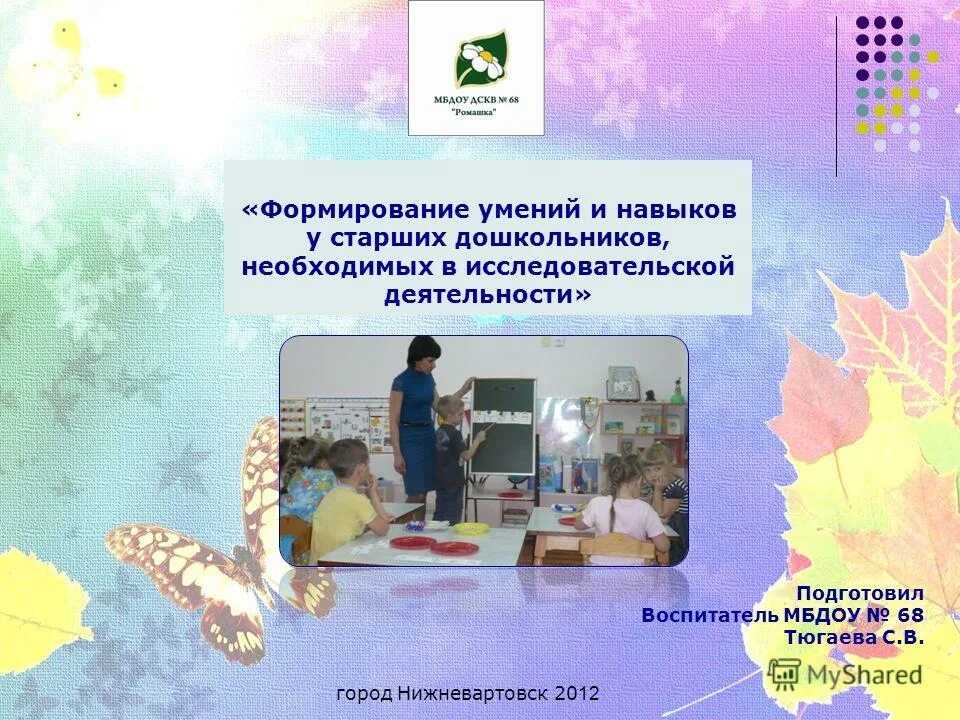 МБДОУ ДСКВ № 68
"Ромашка"

«Формирование умений и навыков у старших дошкольников, необходимых в исследовательской деятельности»

Подготовил
Воспитатель МБДОУ № 68
Тюгаева С.В.

MyShared

город Нижневартовск 2012